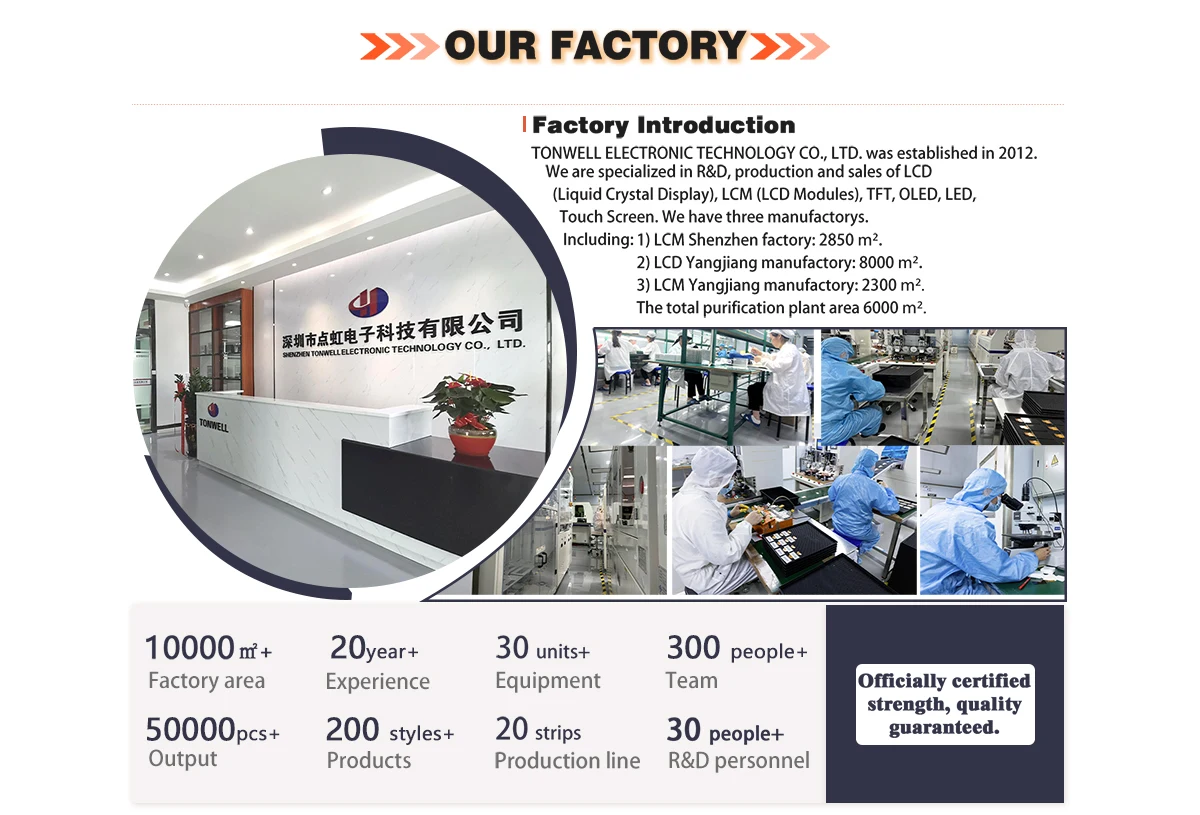 OUR FACTORY

Factory Introduction

TONWELL ELECTRONIC TECHNOLOGY CO., LTD. was established in 2012. We are specialized in R&D, production and sales of LCD (Liquid Crystal Display), LCM (LCD Modules), TFT, OLED, LED, Touch Screen. We have three manufactorys.
Including: 1) LCM Shenzhen factory: 2850 m².
2) LCD Yangjiang manufactory: 8000 m².
3) LCM Yangjiang manufactory: 2300 m².
The total purification plant area 6000 m².

深圳市点虹电子科技有限公司
SHENZHEN TONWELL ELECTRONIC TECHNOLOGY CO., LTD.

TONWELL

10000㎡+
Factory area

20year+
Experience

30 units+
Equipment

300 people+
Team

50000pcs+
Output

200 styles+
Products

20 strips
Production line

30 people+
R&D personnel

Officially certified strength, quality guaranteed.